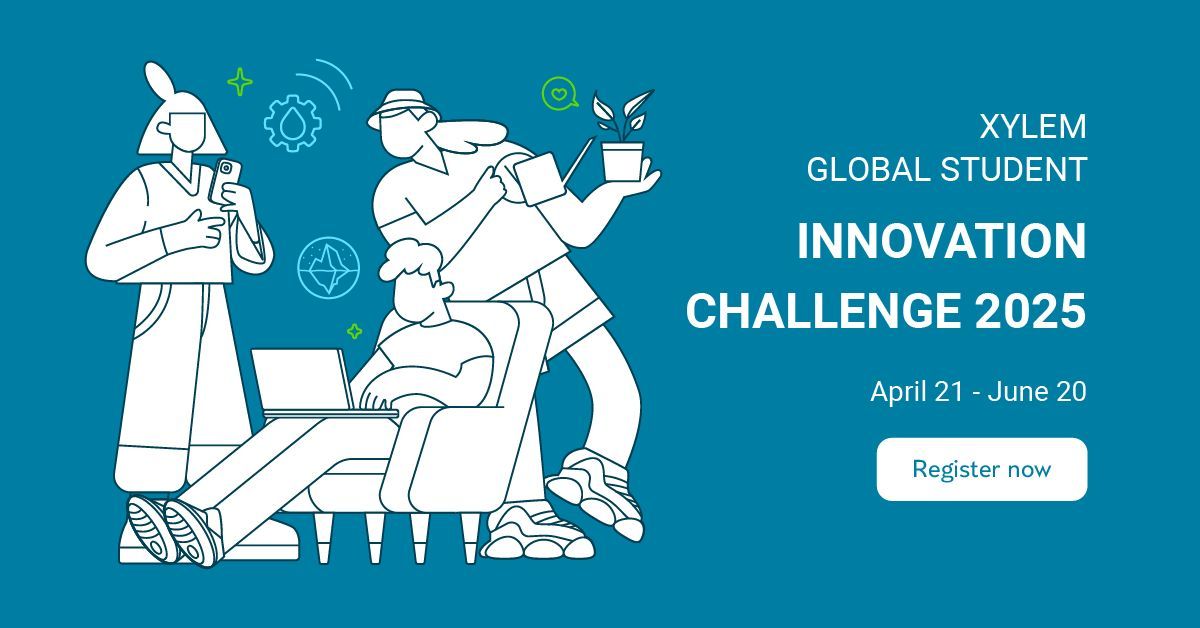 XYLEM
GLOBAL STUDENT
INNOVATION
CHALLENGE 2025

April 21 - June 20

Register now